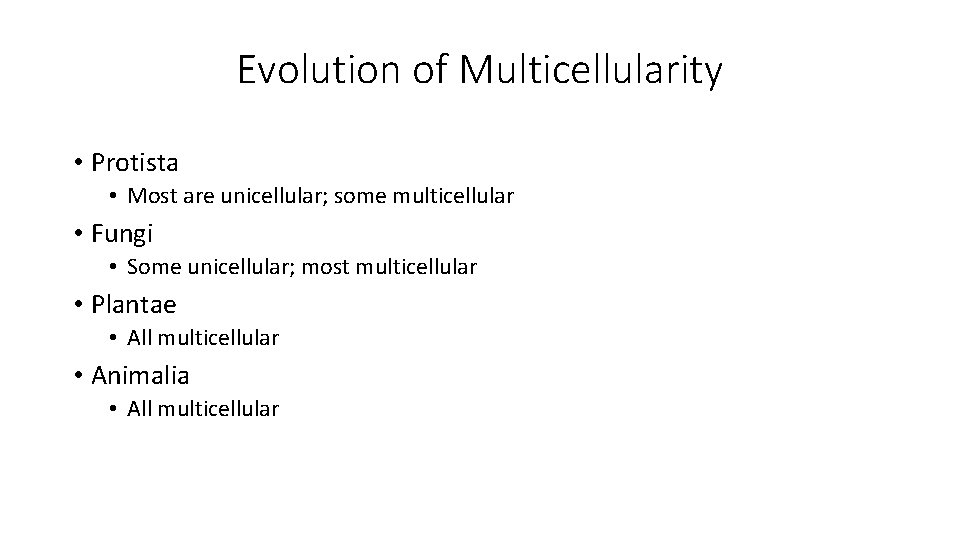 Evolution of Multicellularity

• Protista
  • Most are unicellular; some multicellular
• Fungi
  • Some unicellular; most multicellular
• Plantae
  • All multicellular
• Animalia
  • All multicellular